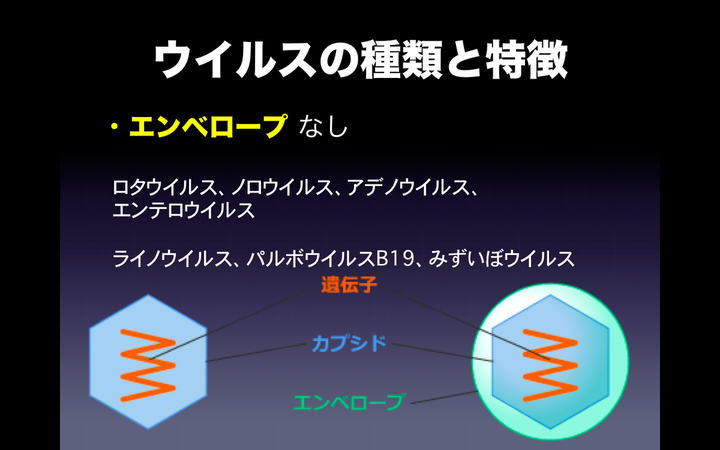 ウイルスの種類と特徴

・エンベロープ なし

ロタウイルス、ノロウイルス、アデノウイルス、エンテロウイルス

ライノウイルス、パルボウイルスB19、みずいぼウイルス

遺伝子

カプシド

エンベロープ